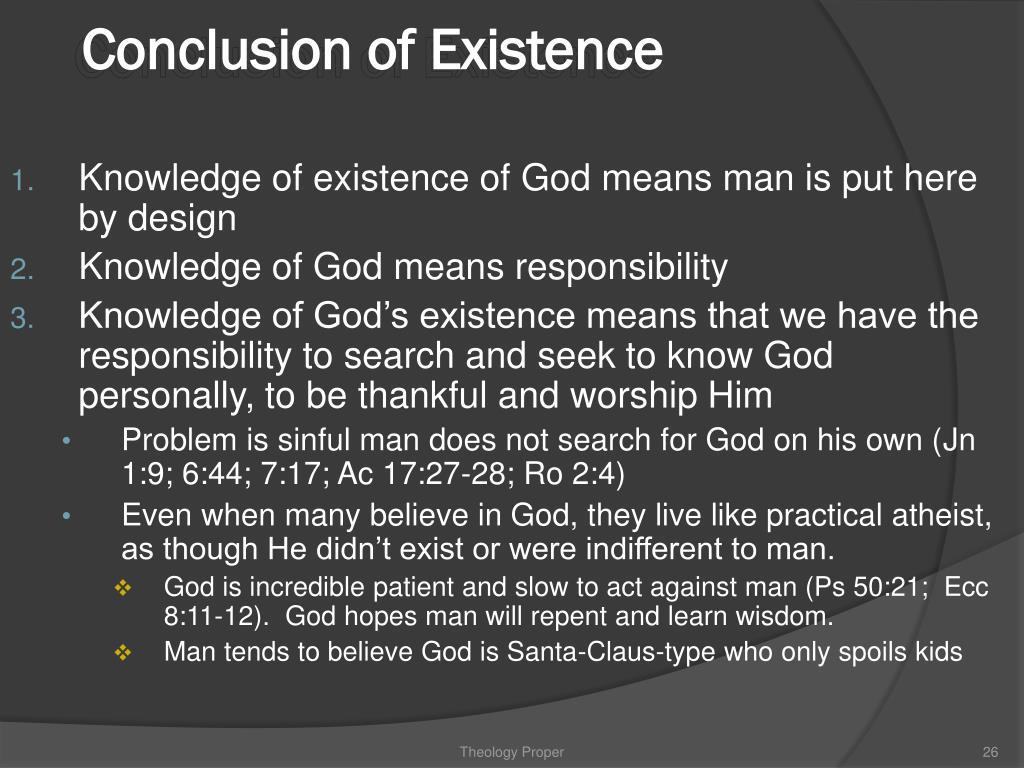 Conclusion of Existence

1. Knowledge of existence of God means man is put here by design
2. Knowledge of God means responsibility
3. Knowledge of God’s existence means that we have the responsibility to search and seek to know God personally, to be thankful and worship Him
 • Problem is sinful man does not search for God on his own (Jn 1:9; 6:44; 7:17; Ac 17:27-28; Ro 2:4)
 • Even when many believe in God, they live like practical atheist, as though He didn’t exist or were indifferent to man.
  ❖ God is incredible patient and slow to act against man (Ps 50:21; Ecc 8:11-12). God hopes man will repent and learn wisdom.
  ❖ Man tends to believe God is Santa-Claus-type who only spoils kids

Theology Proper

26